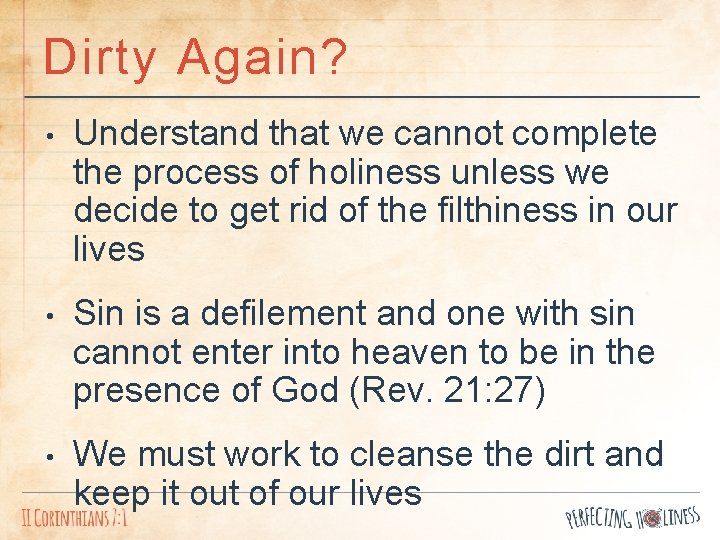 Dirty Again?

• Understand that we cannot complete the process of holiness unless we decide to get rid of the filthiness in our lives

• Sin is a defilement and one with sin cannot enter into heaven to be in the presence of God (Rev. 21:27)

• We must work to cleanse the dirt and keep it out of our lives

II CORINTHIANS 7:1

PERFECTING HOLINESS